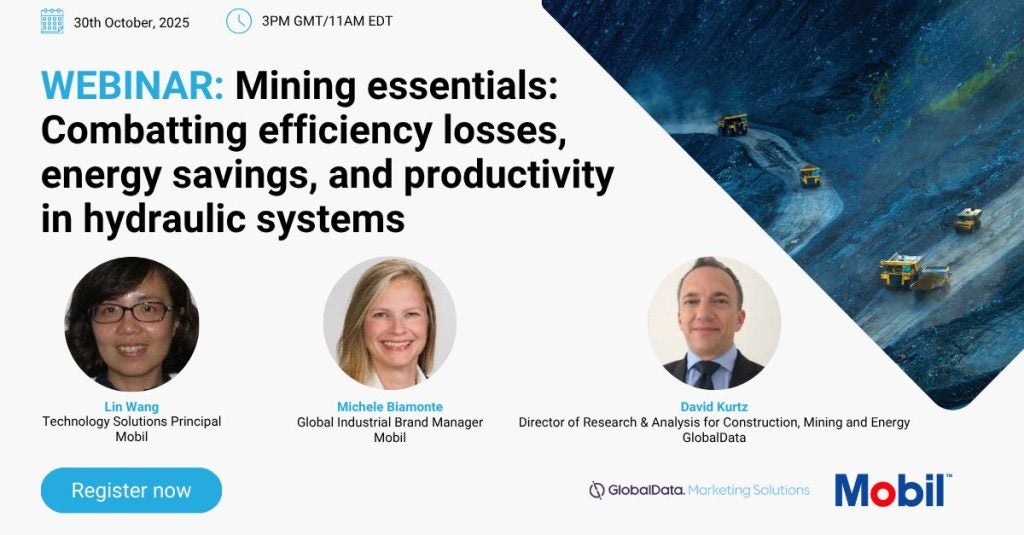 30th October, 2025

3PM GMT/11AM EDT

WEBINAR: Mining essentials: Combatting efficiency losses, energy savings, and productivity in hydraulic systems

Lin Wang
Technology Solutions Principal
Mobil

Michele Biamonte
Global Industrial Brand Manager
Mobil

David Kurtz
Director of Research & Analysis for Construction, Mining and Energy
GlobalData

Register now

GlobalData. Marketing Solutions

Mobil™